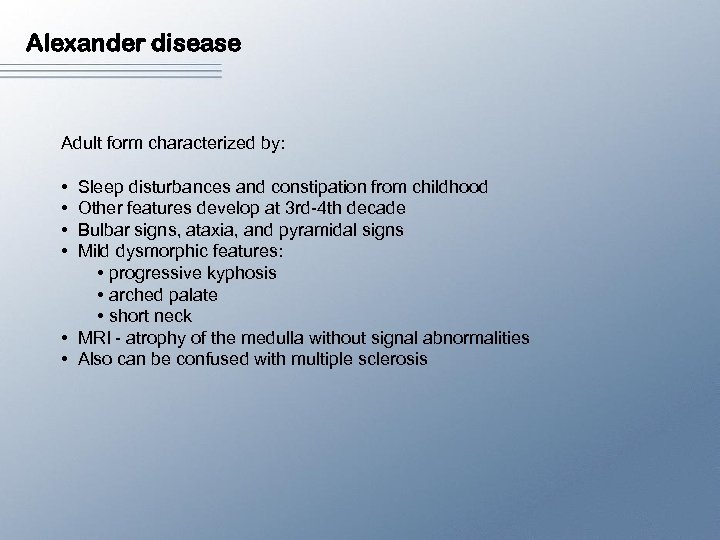 Alexander disease

Adult form characterized by:

• Sleep disturbances and constipation from childhood
• Other features develop at 3rd-4th decade
• Bulbar signs, ataxia, and pyramidal signs
• Mild dysmorphic features:
  • progressive kyphosis
  • arched palate
  • short neck
• MRI - atrophy of the medulla without signal abnormalities
• Also can be confused with multiple sclerosis